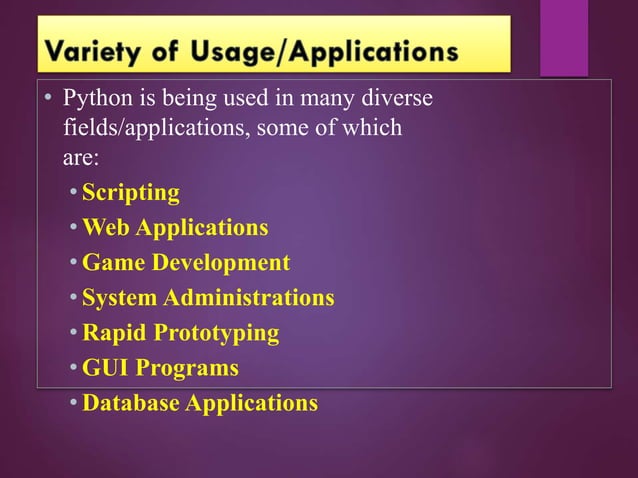 Variety of Usage/Applications

• Python is being used in many diverse fields/applications, some of which are:

• Scripting
• Web Applications
• Game Development
• System Administrations
• Rapid Prototyping
• GUI Programs
• Database Applications